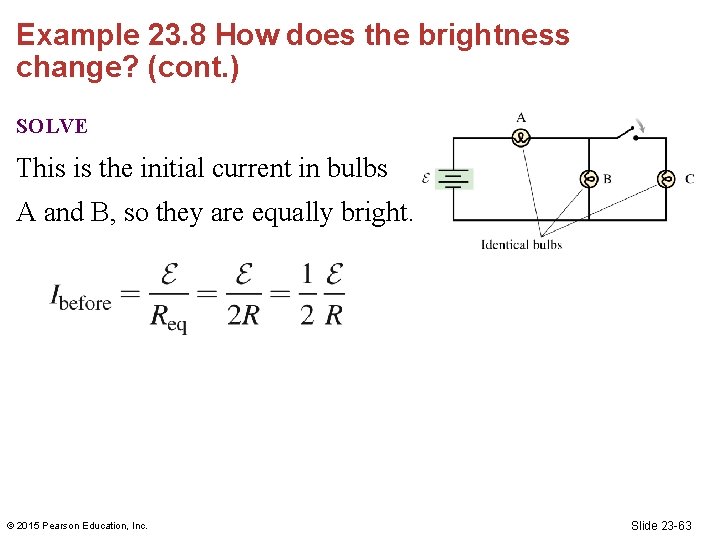 Example 23.8 How does the brightness change? (cont.)

SOLVE

This is the initial current in bulbs A and B, so they are equally bright.

A

$\mathcal{E}$

B

C

Identical bulbs

$I_{\text{before}} = \frac{\mathcal{E}}{R_{\text{eq}}} = \frac{\mathcal{E}}{2R} = \frac{1}{2}\frac{\mathcal{E}}{R}$

© 2015 Pearson Education, Inc.

Slide 23-63